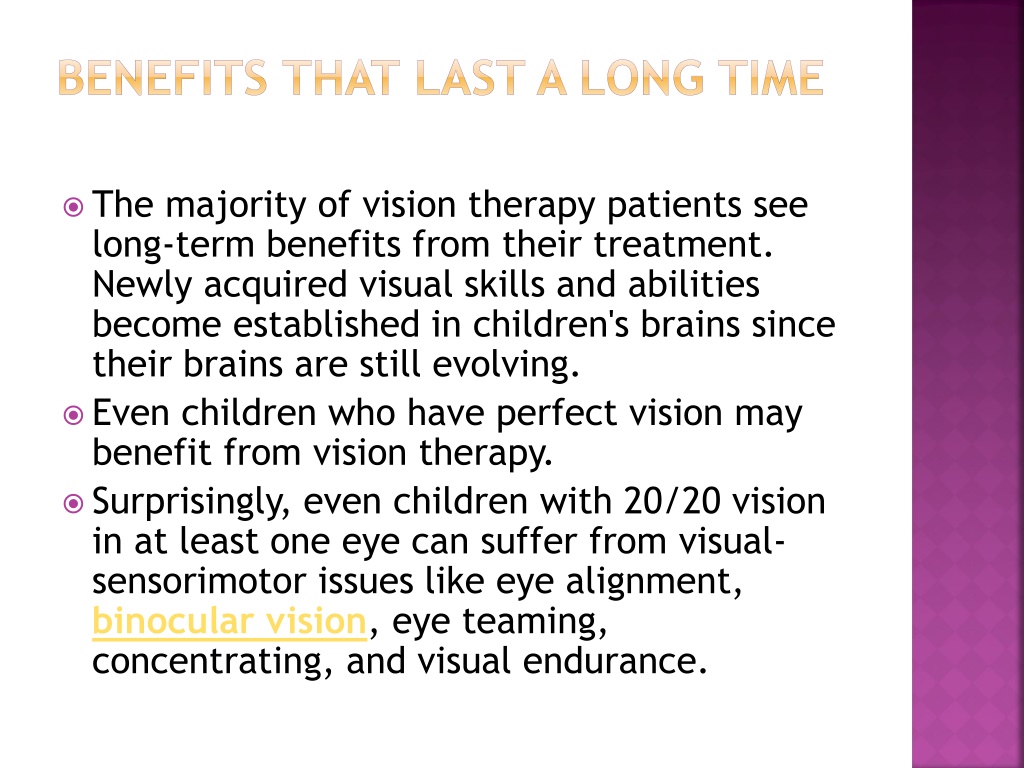 BENEFITS THAT LAST A LONG TIME

The majority of vision therapy patients see long-term benefits from their treatment. Newly acquired visual skills and abilities become established in children's brains since their brains are still evolving.

Even children who have perfect vision may benefit from vision therapy.

Surprisingly, even children with 20/20 vision in at least one eye can suffer from visual-sensorimotor issues like eye alignment, binocular vision, eye teaming, concentrating, and visual endurance.